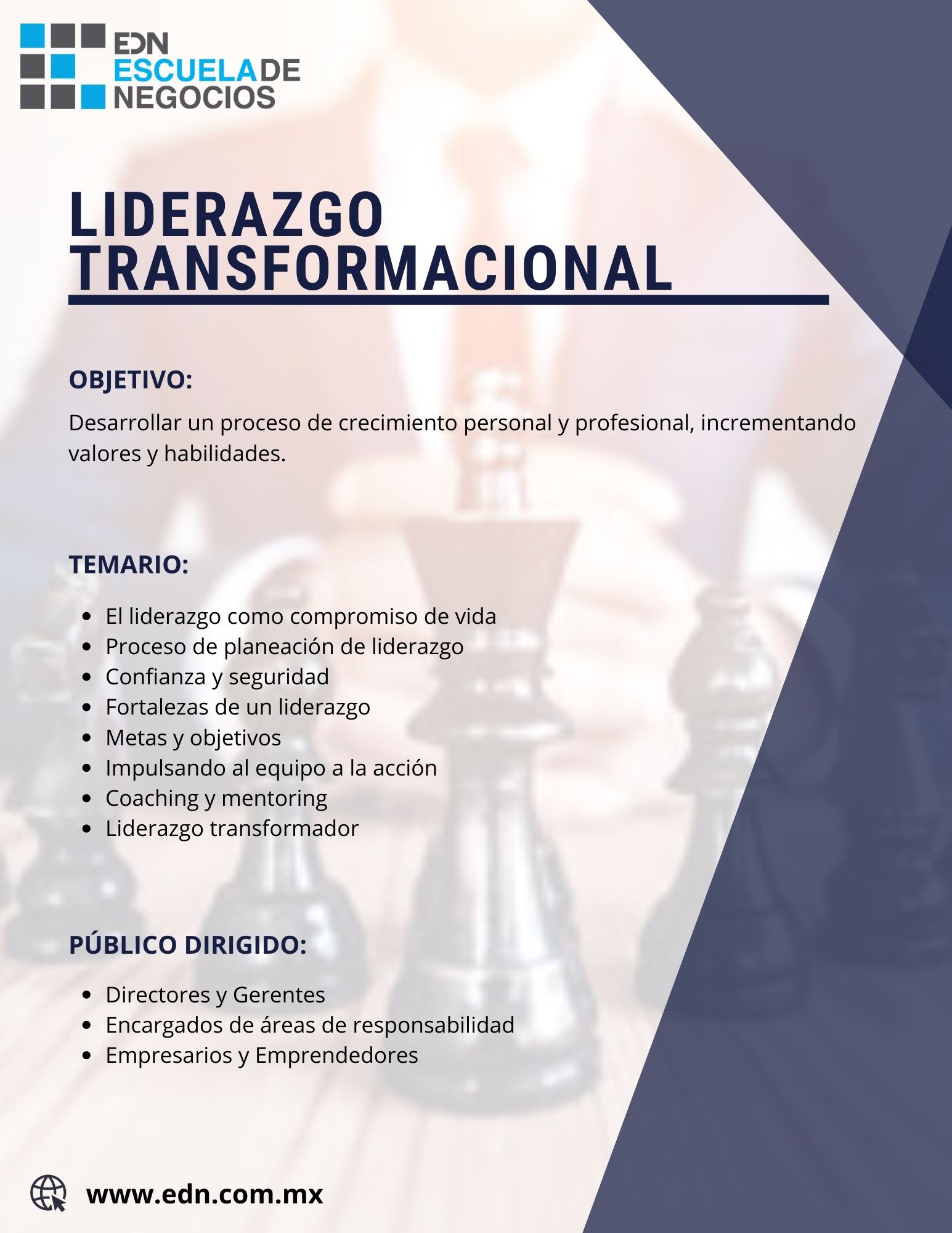 EDN
ESCUELADE
NEGOCIOS

LIDERAZGO TRANSFORMACIONAL

OBJETIVO:

Desarrollar un proceso de crecimiento personal y profesional, incrementando valores y habilidades.

TEMARIO:

- El liderazgo como compromiso de vida
- Proceso de planeación de liderazgo
- Confianza y seguridad
- Fortalezas de un liderazgo
- Metas y objetivos
- Impulsando al equipo a la acción
- Coaching y mentoring
- Liderazgo transformador

PÚBLICO DIRIGIDO:

- Directores y Gerentes
- Encargados de áreas de responsabilidad
- Empresarios y Emprendedores

www.edn.com.mx